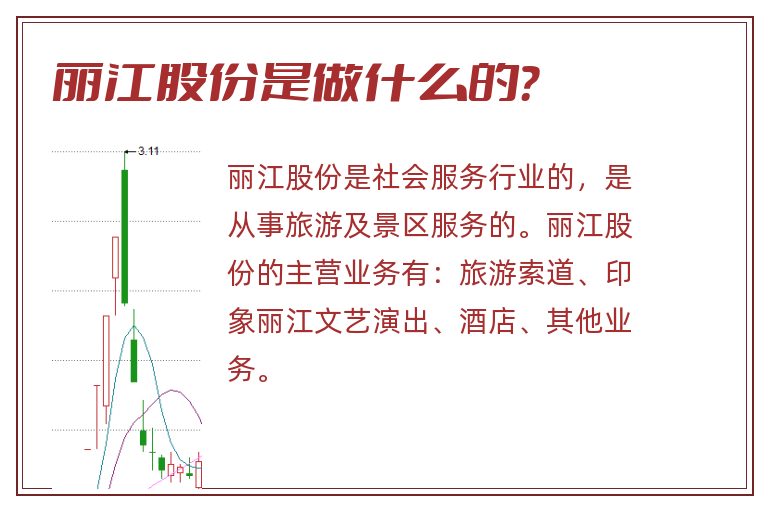 丽江股份是做什么的?

3.11

丽江股份是社会服务行业的，是从事旅游及景区服务的。丽江股份的主营业务有：旅游索道、印象丽江文艺演出、酒店、其他业务。